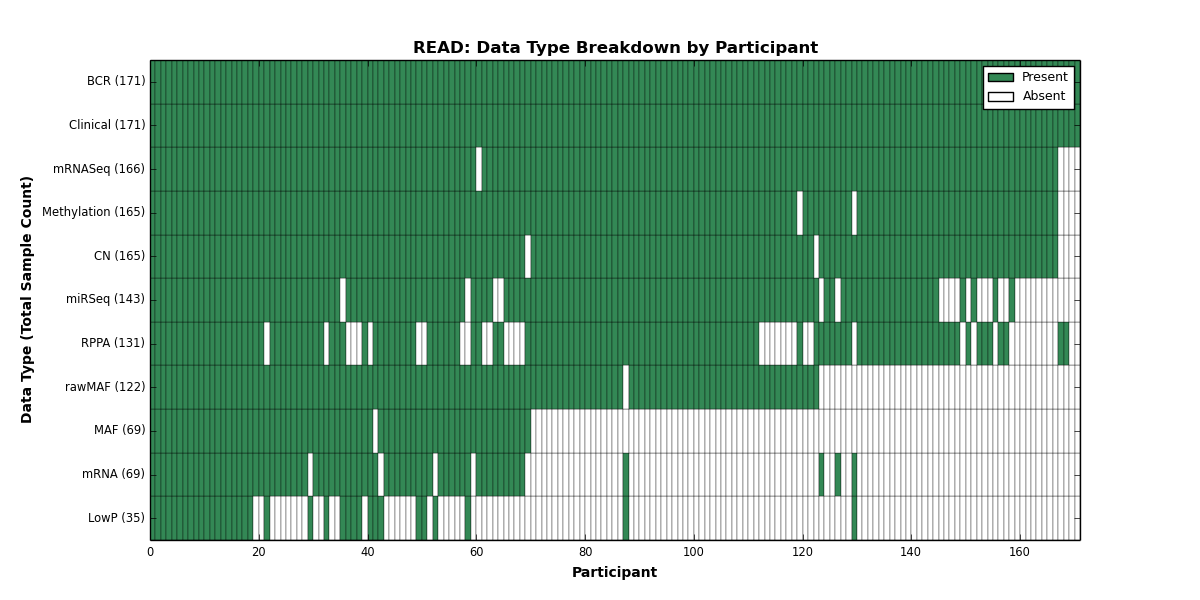 READ: Data Type Breakdown by Participant

Present
Absent

Data Type (Total Sample Count)

BCR (171)
Clinical (171)
mRNASeq (166)
Methylation (165)
CN (165)
miRSeq (143)
RPPA (131)
rawMAF (122)
MAF (69)
mRNA (69)
LowP (35)

0
20
40
60
80
100
120
140
160

Participant